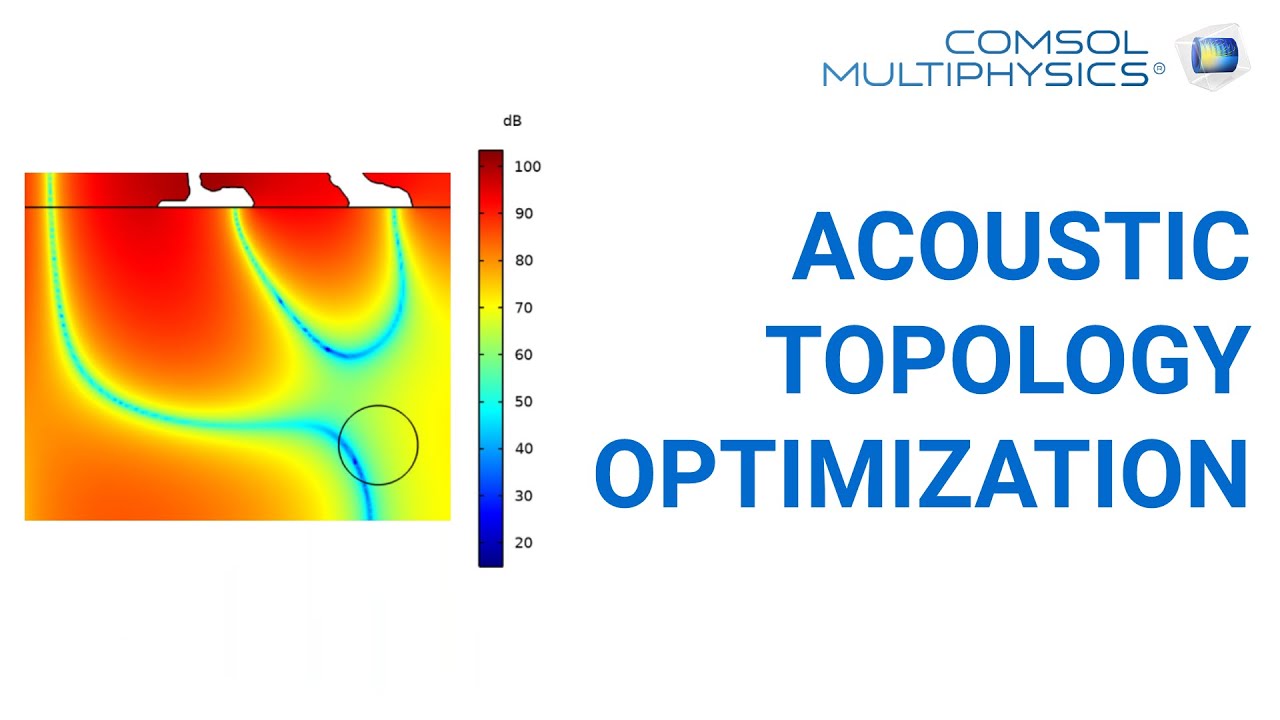 COMSOL MULTIPHYSICS®

dB
100
90
80
70
60
50
40
30
20

ACOUSTIC TOPOLOGY OPTIMIZATION